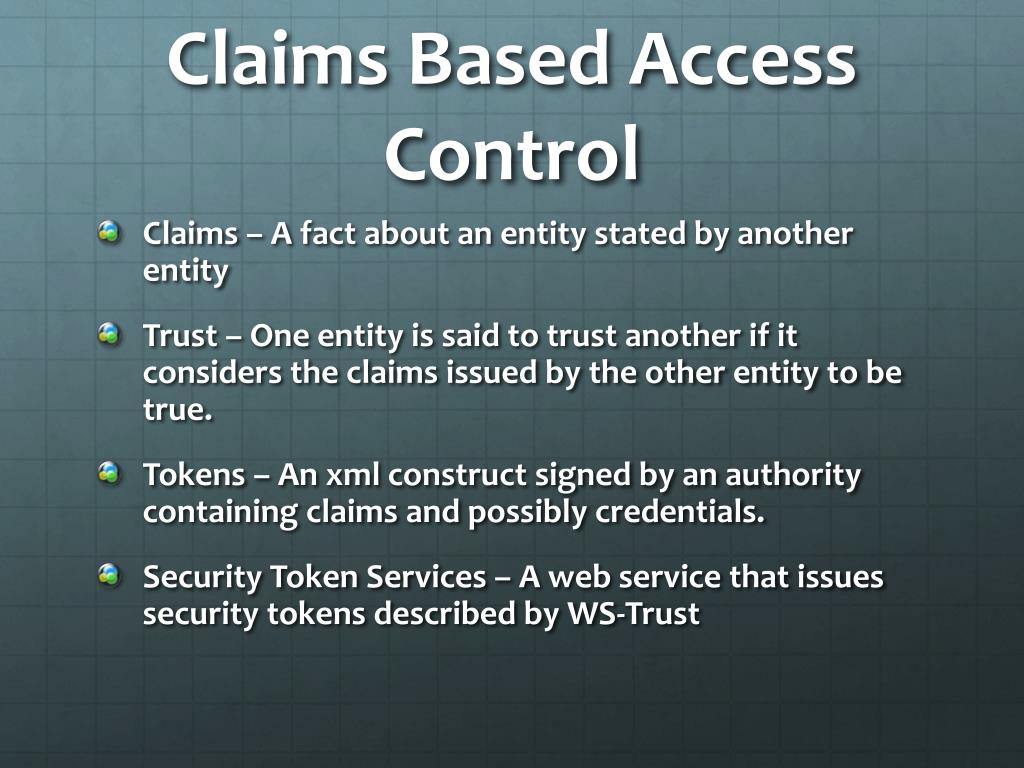 Claims Based Access Control

Claims – A fact about an entity stated by another entity

Trust – One entity is said to trust another if it considers the claims issued by the other entity to be true.

Tokens – An xml construct signed by an authority containing claims and possibly credentials.

Security Token Services – A web service that issues security tokens described by WS-Trust